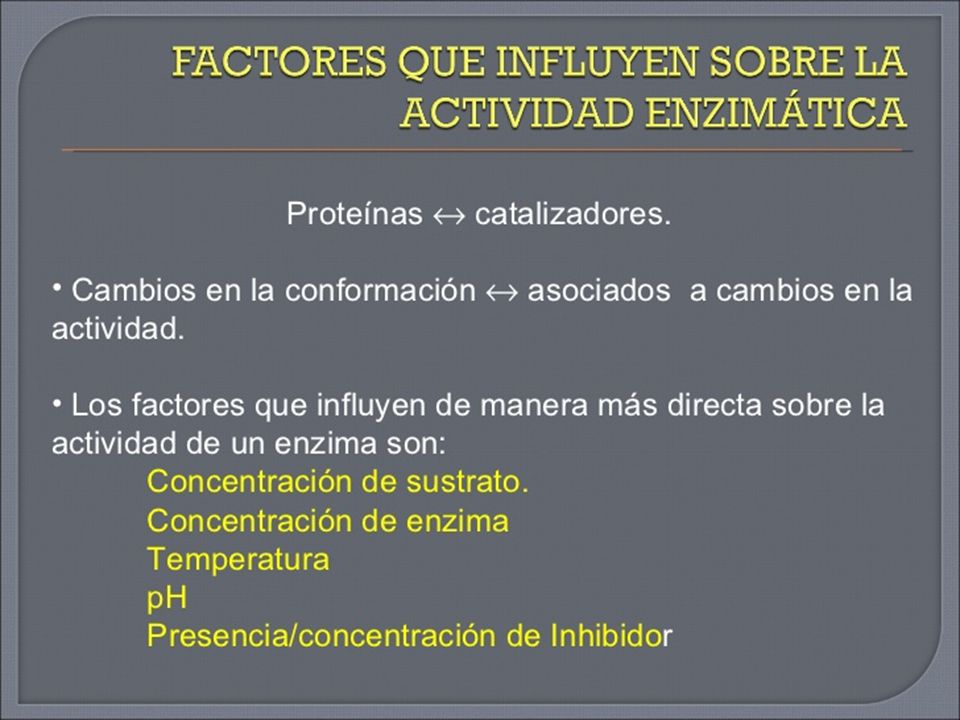 FACTORES QUE INFLUYEN SOBRE LA ACTIVIDAD ENZIMÁTICA

Proteínas $\leftrightarrow$ catalizadores.

• Cambios en la conformación $\leftrightarrow$ asociados a cambios en la actividad.

• Los factores que influyen de manera más directa sobre la actividad de un enzima son:
Concentración de sustrato.
Concentración de enzima
Temperatura
pH
Presencia/concentración de Inhibidor